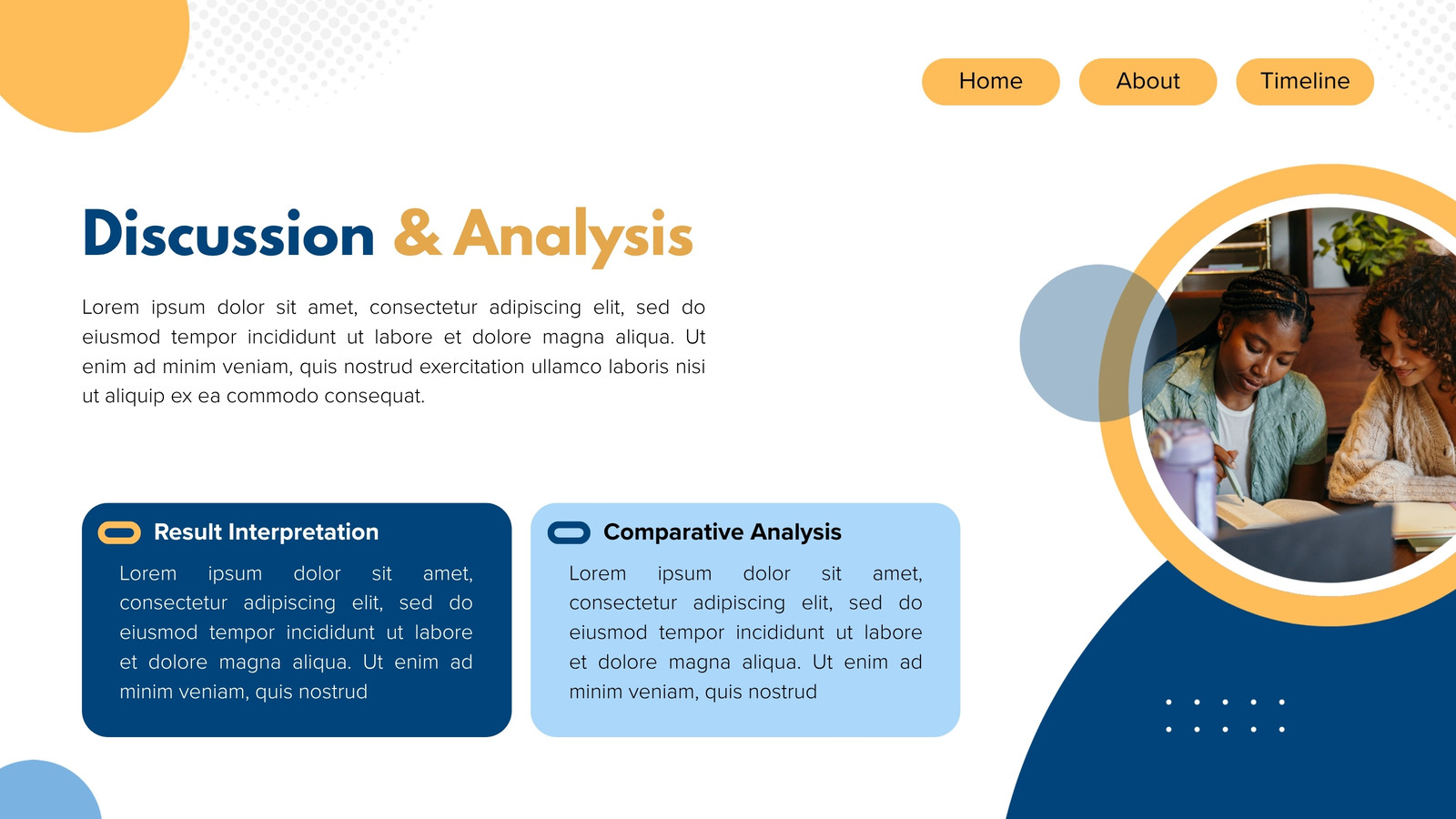 Home About Timeline

Discussion & Analysis

Lorem ipsum dolor sit amet, consectetur adipiscing elit, sed do eiusmod tempor incididunt ut labore et dolore magna aliqua. Ut enim ad minim veniam, quis nostrud exercitation ullamco laboris nisi ut aliquip ex ea commodo consequat.

Result Interpretation

Lorem ipsum dolor sit amet, consectetur adipiscing elit, sed do eiusmod tempor incididunt ut labore et dolore magna aliqua. Ut enim ad minim veniam, quis nostrud

Comparative Analysis

Lorem ipsum dolor sit amet, consectetur adipiscing elit, sed do eiusmod tempor incididunt ut labore et dolore magna aliqua. Ut enim ad minim veniam, quis nostrud